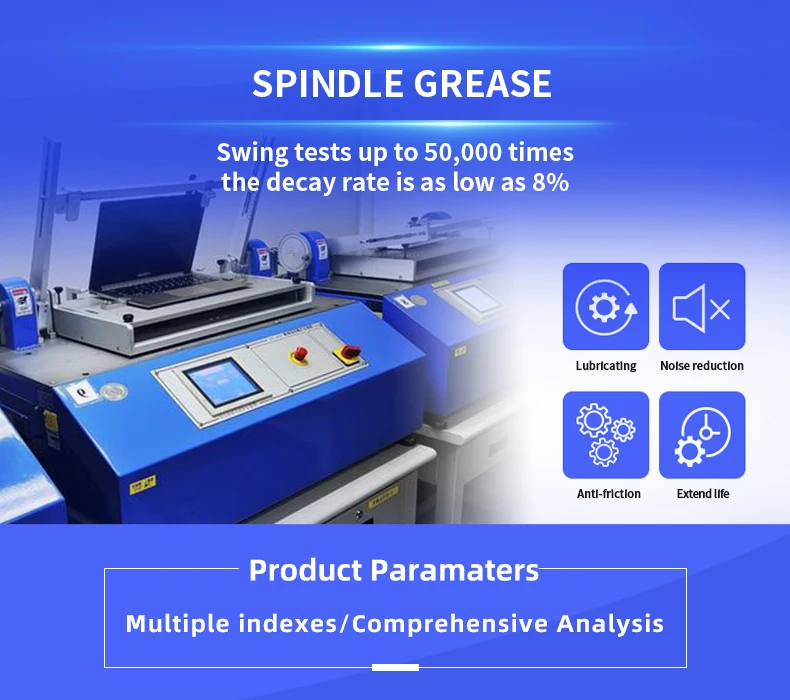 SPINDLE GREASE

Swing tests up to 50,000 times
the decay rate is as low as 8%

Lubricating

Noise reduction

Anti-friction

Extend life

Product Paramaters

Multiple indexes/Comprehensive Analysis